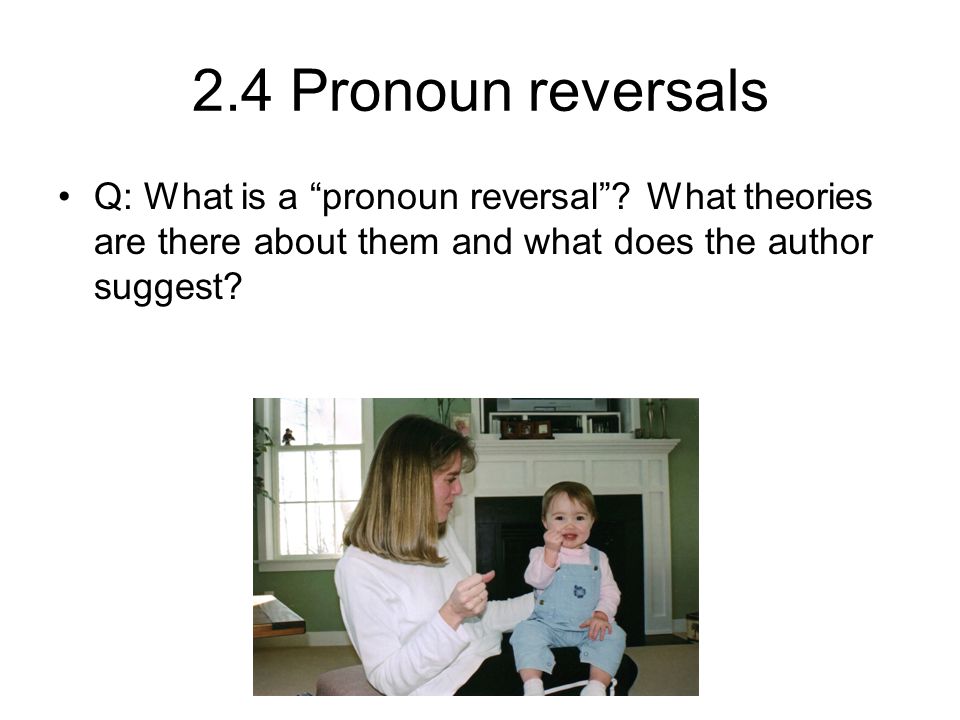 2.4 Pronoun reversals

• Q: What is a “pronoun reversal”? What theories are there about them and what does the author suggest?